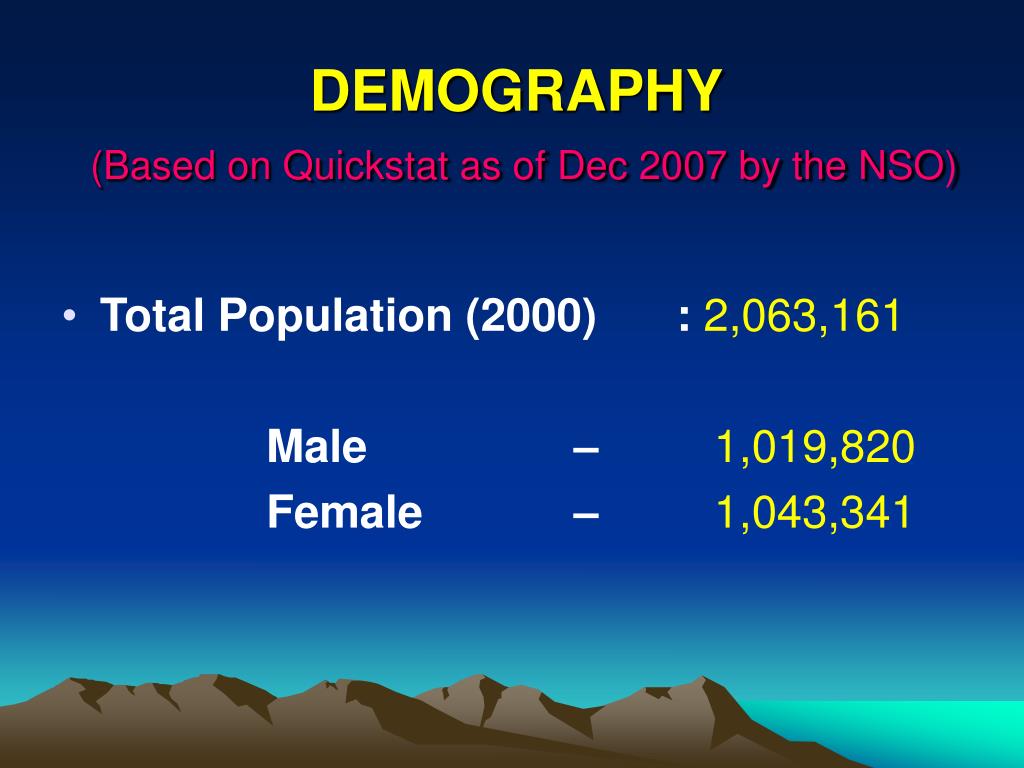 DEMOGRAPHY
(Based on Quickstat as of Dec 2007 by the NSO)

• Total Population (2000) : 2,063,161

Male – 1,019,820
Female – 1,043,341